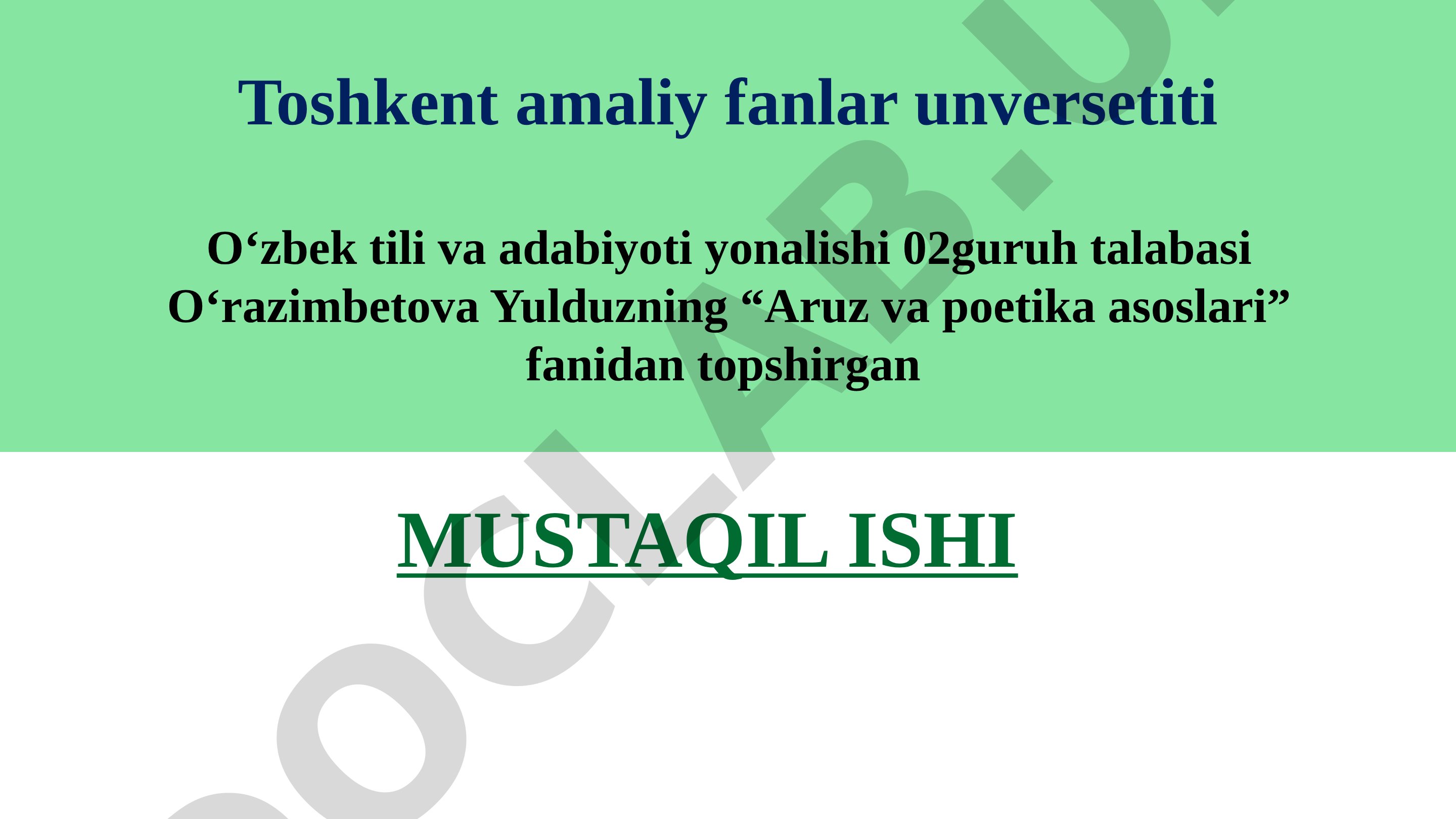 Toshkent amaliy fanlar unversetiti

O‘zbek tili va adabiyoti yonalishi 02guruh talabasi O‘razimbetova Yulduzning “Aruz va poetika asoslari” fanidan topshirgan

MUSTAQIL ISHI

DOCLAB.U